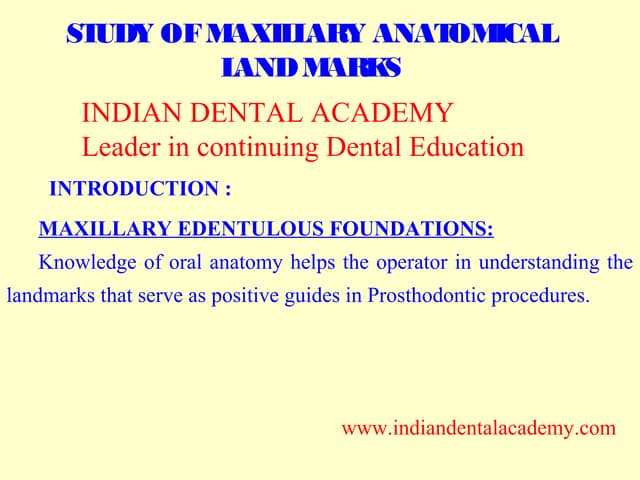 STUDY OF MAXILLARY ANATOMICAL LAND MARKS

INDIAN DENTAL ACADEMY
Leader in continuing Dental Education

INTRODUCTION :

MAXILLARY EDENTULOUS FOUNDATIONS:

Knowledge of oral anatomy helps the operator in understanding the landmarks that serve as positive guides in Prosthodontic procedures.

www.indiandentalacademy.com